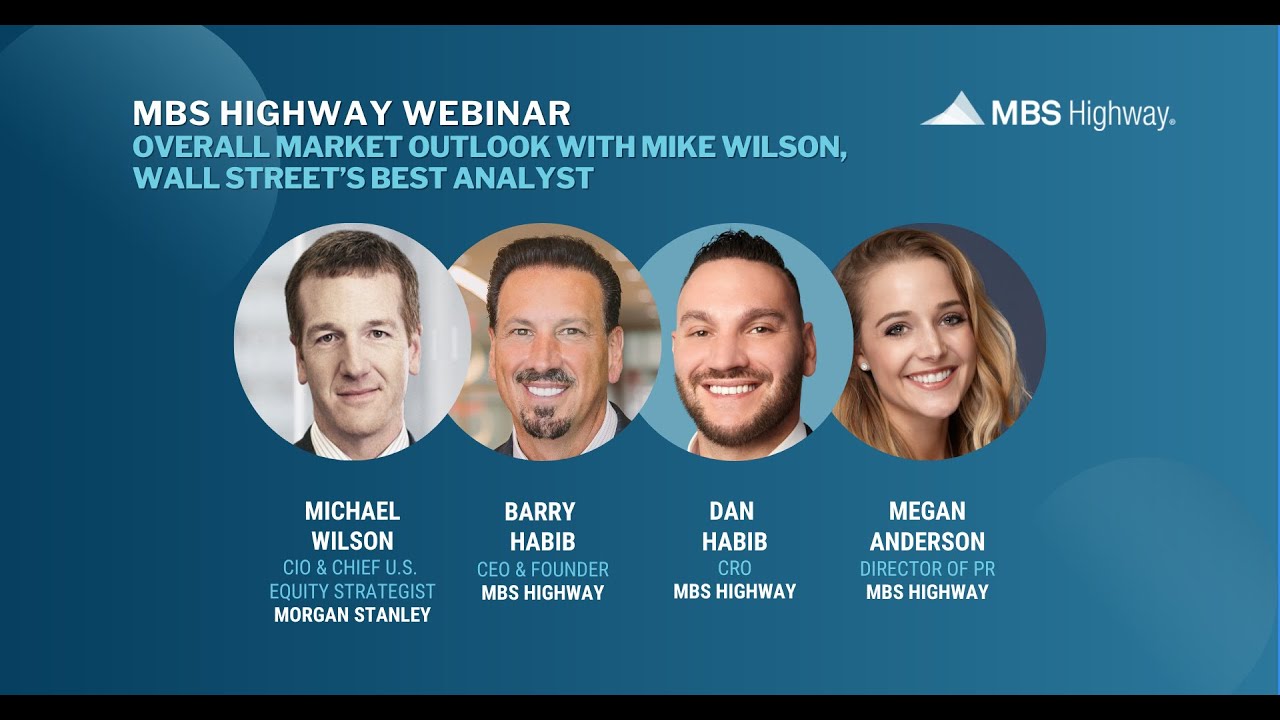 MBS HIGHWAY WEBINAR
OVERALL MARKET OUTLOOK WITH MIKE WILSON, WALL STREET'S BEST ANALYST

MBS Highway®

MICHAEL WILSON
CIO & CHIEF U.S. EQUITY STRATEGIST
MORGAN STANLEY

BARRY HABIB
CEO & FOUNDER
MBS HIGHWAY

DAN HABIB
CRO
MBS HIGHWAY

MEGAN ANDERSON
DIRECTOR OF PR
MBS HIGHWAY